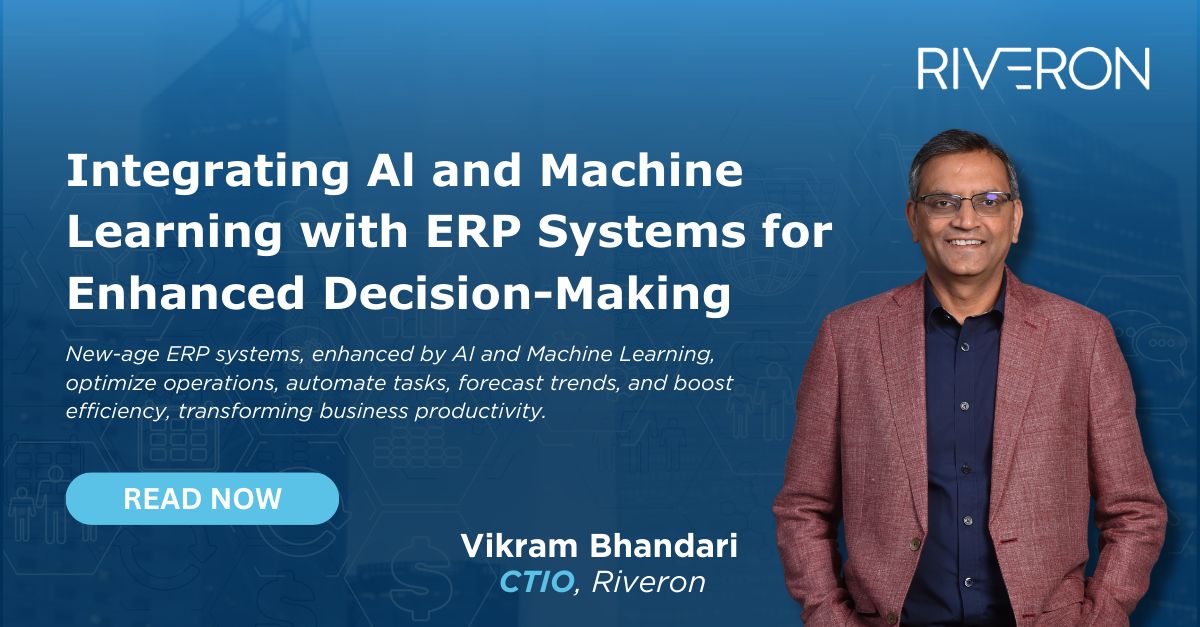 RIVERON

Integrating AI and Machine Learning with ERP Systems for Enhanced Decision-Making

New-age ERP systems, enhanced by AI and Machine Learning, optimize operations, automate tasks, forecast trends, and boost efficiency, transforming business productivity.

READ NOW

Vikram Bhandari
CTIO, Riveron